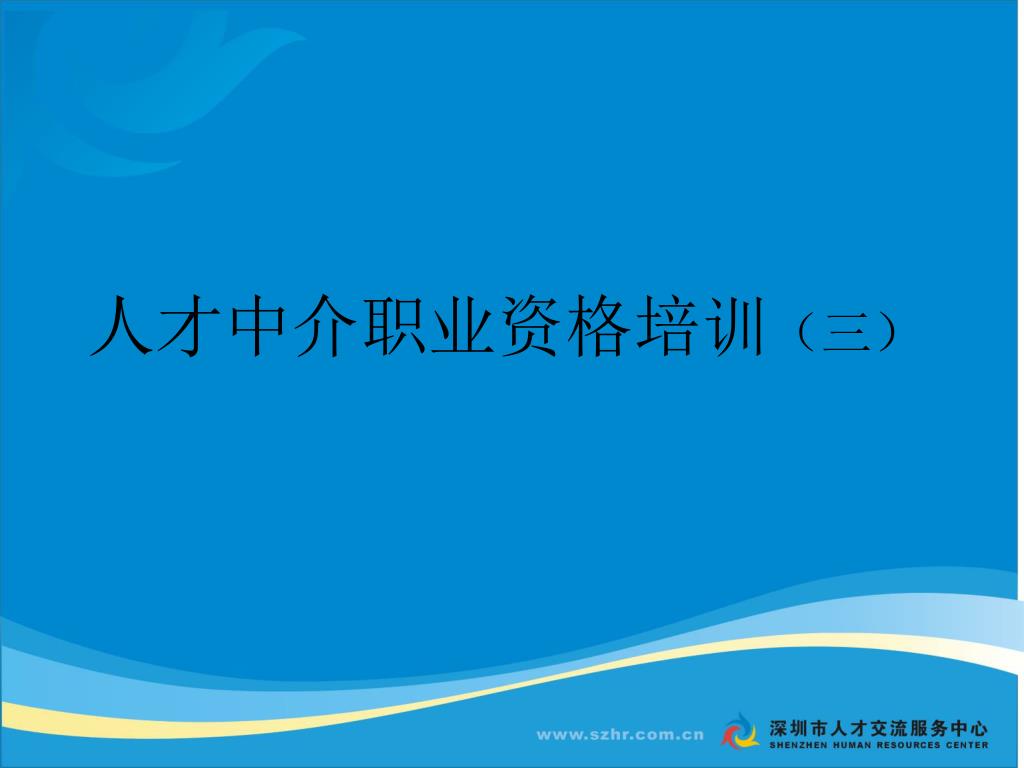 人才中介职业资格培训（三）

www.szhr.com.cn

深圳市人才交流服务中心
SHENZHEN HUMAN RESOURCES CENTER